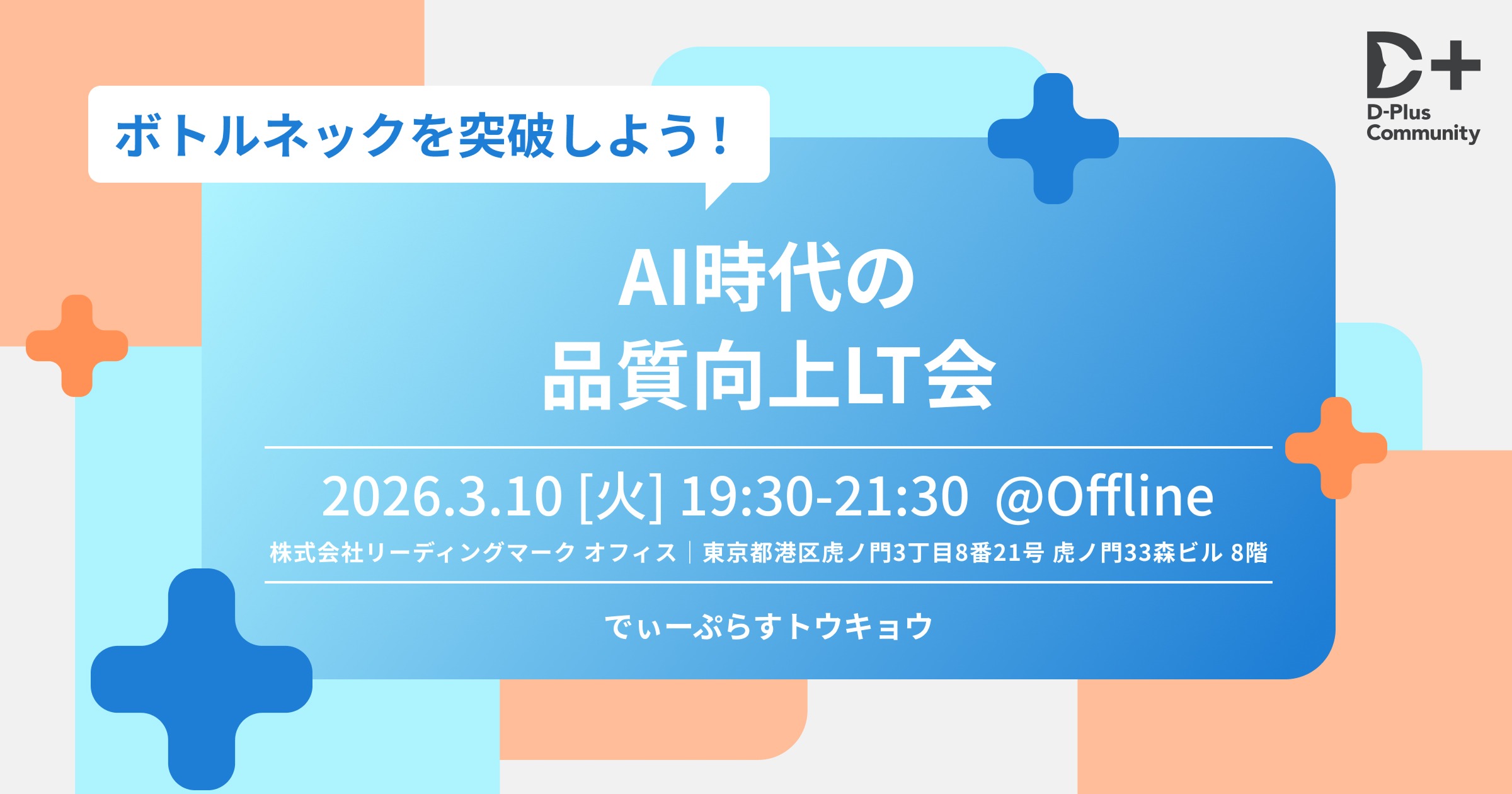 D+
D-Plus Community

ボトルネックを突破しよう！

AI時代の
品質向上LT会

2026.3.10 [火] 19:30-21:30 @Offline

株式会社リーディングマーク オフィス｜東京都港区虎ノ門3丁目8番21号 虎ノ門33森ビル 8階

でぃーぷらすトウキョウ